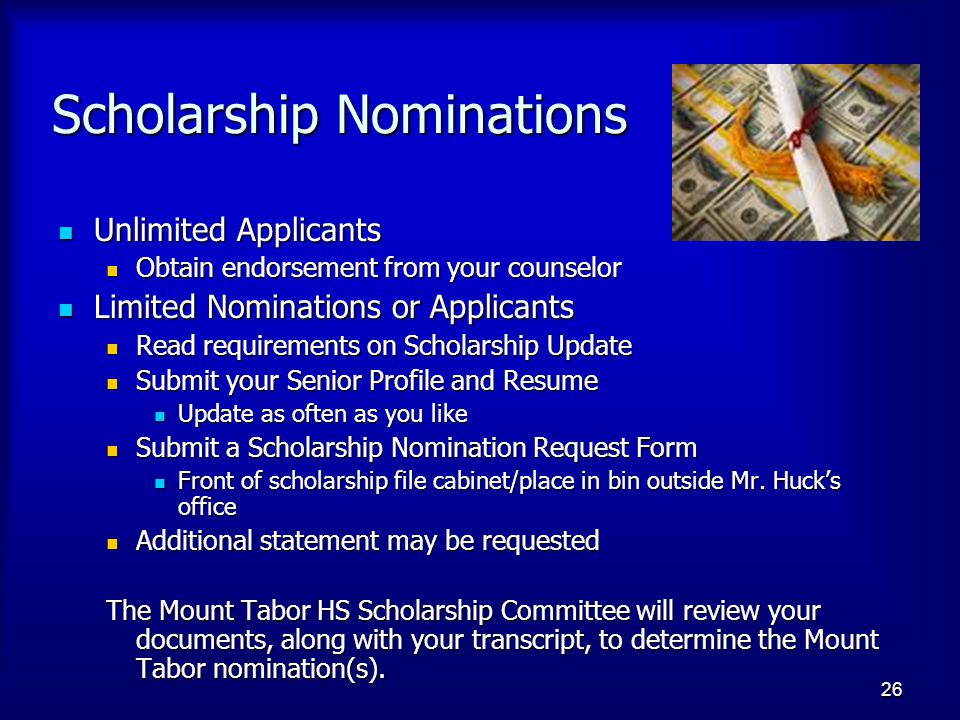 Scholarship Nominations

- Unlimited Applicants
  - Obtain endorsement from your counselor
- Limited Nominations or Applicants
  - Read requirements on Scholarship Update
  - Submit your Senior Profile and Resume
    - Update as often as you like
  - Submit a Scholarship Nomination Request Form
    - Front of scholarship file cabinet/place in bin outside Mr. Huck's office
  - Additional statement may be requested

The Mount Tabor HS Scholarship Committee will review your documents, along with your transcript, to determine the Mount Tabor nomination(s).

26